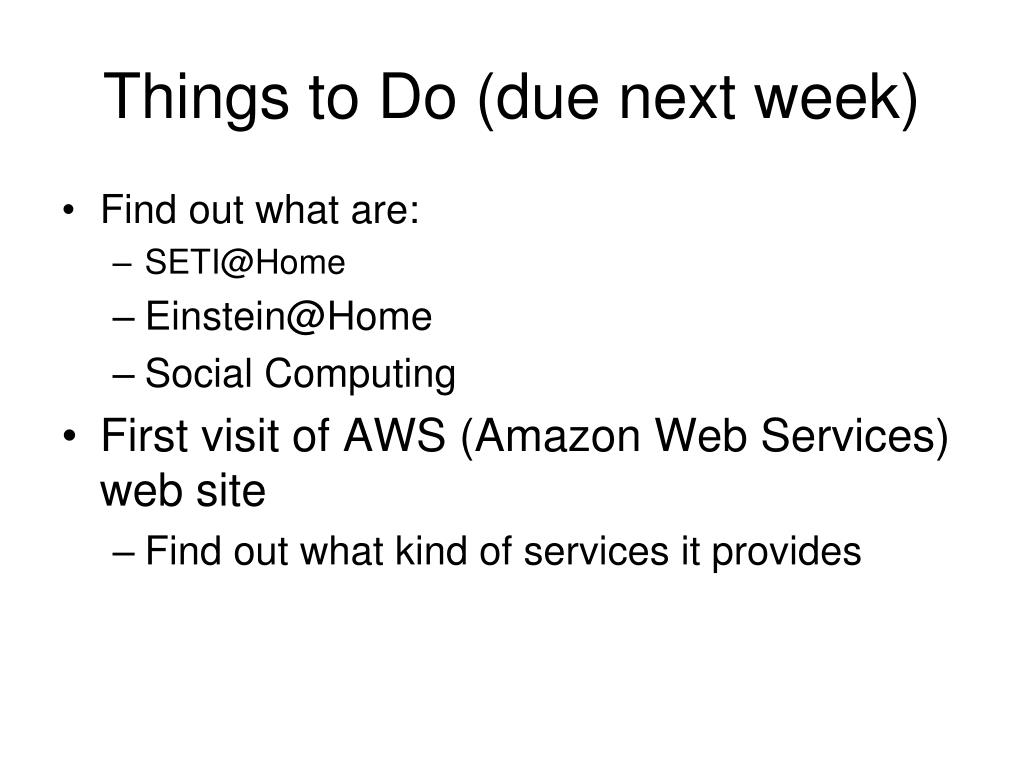 Things to Do (due next week)

• Find out what are:
  – SETI@Home
  – Einstein@Home
  – Social Computing
• First visit of AWS (Amazon Web Services) web site
  – Find out what kind of services it provides